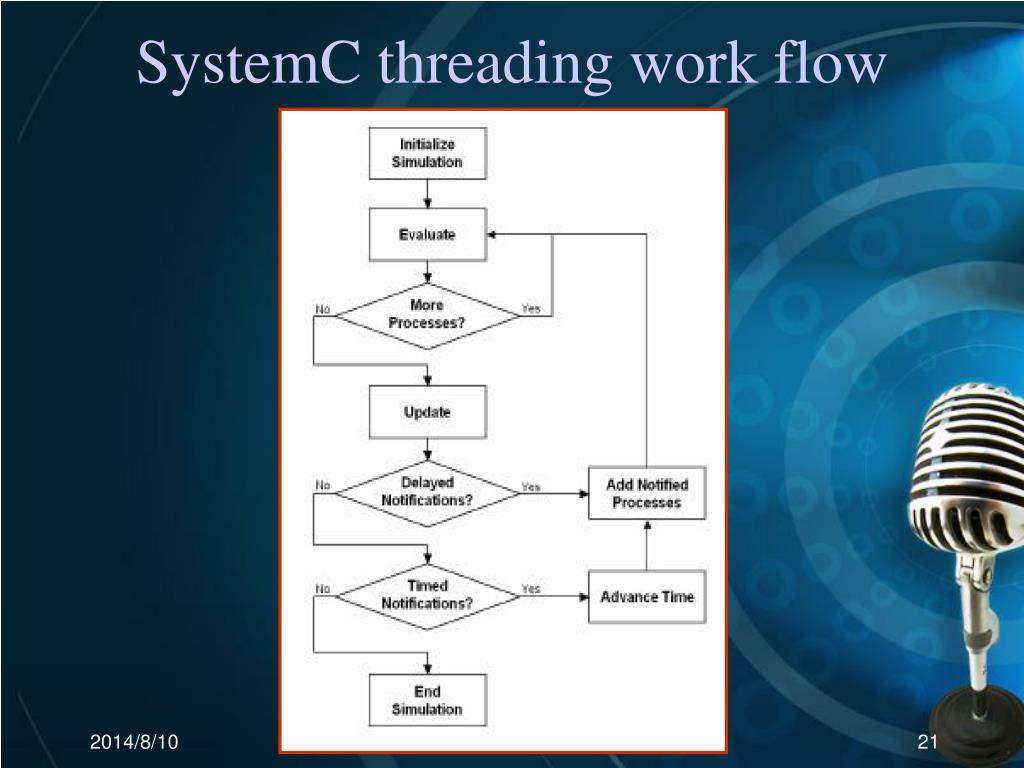 SystemC threading work flow

Initialize Simulation

Evaluate

No

More Processes?

Yes

Update

No

Delayed Notifications?

Yes

Add Notified Processes

No

Timed Notifications?

Yes

Advance Time

End Simulation

2014/8/10

21